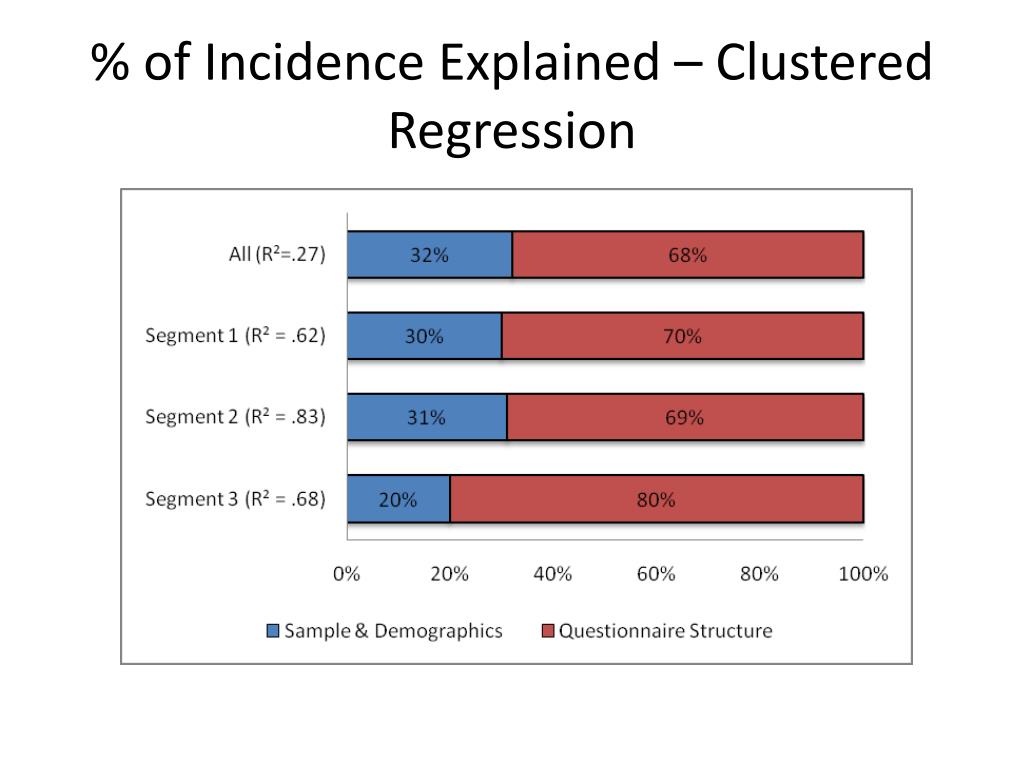 % of Incidence Explained – Clustered Regression

All ($R^2$=.27)
32%
68%

Segment 1 ($R^2$ = .62)
30%
70%

Segment 2 ($R^2$ = .83)
31%
69%

Segment 3 ($R^2$ = .68)
20%
80%

0%
20%
40%
60%
80%
100%

Sample & Demographics
Questionnaire Structure